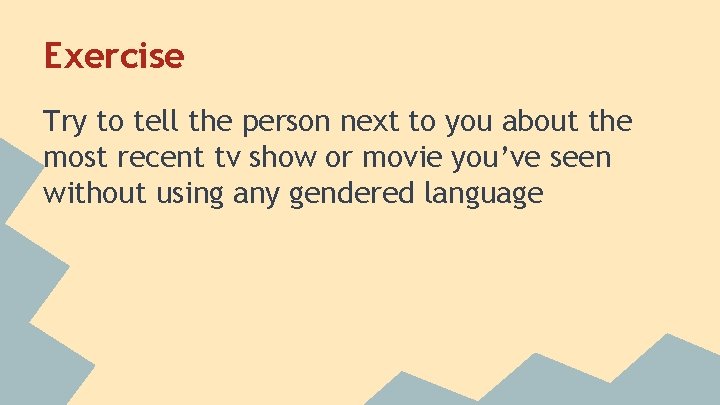 Exercise

Try to tell the person next to you about the most recent tv show or movie you've seen without using any gendered language